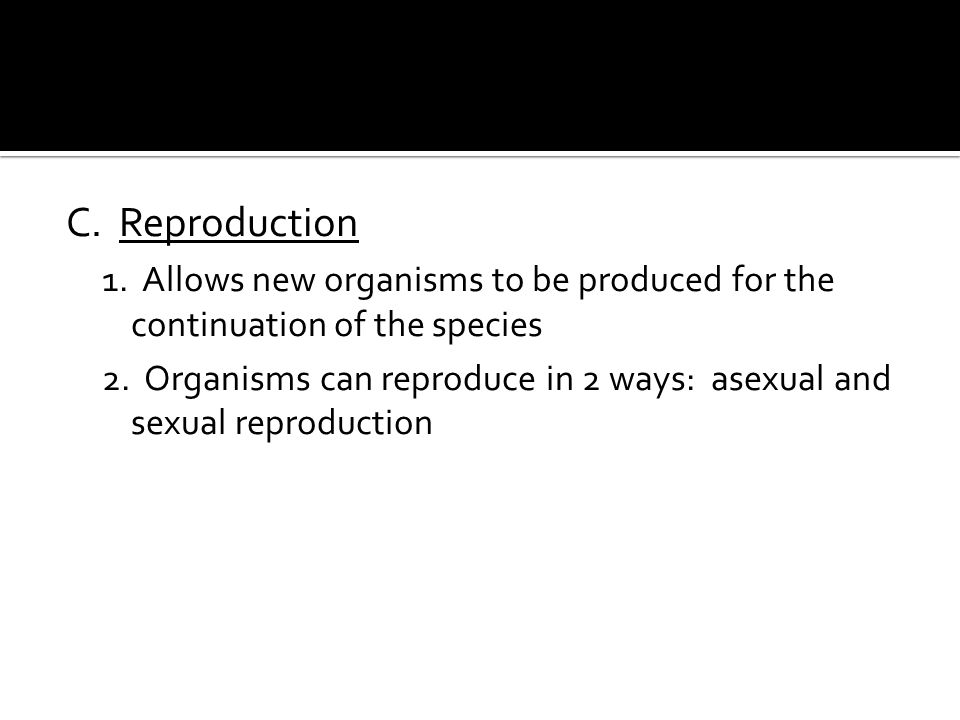 C. Reproduction

1. Allows new organisms to be produced for the continuation of the species

2. Organisms can reproduce in 2 ways: asexual and sexual reproduction